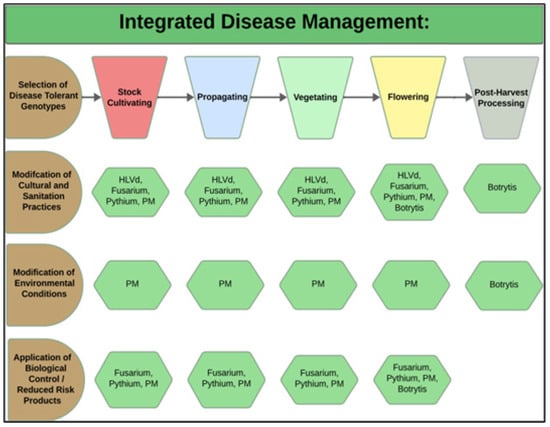 Integrated Disease Management:

Selection of Disease Tolerant Genotypes

Stock Cultivating

Propagating

Vegetating

Flowering

Post-Harvest Processing

Modifcation of Cultural and Sanitation Practices

HLVd, Fusarium, Pythium, PM

HLVd, Fusarium, Pythium, PM

HLVd, Fusarium, Pythium, PM

HLVd, Fusarium, Pythium, PM, Botrytis

Botrytis

Modification of Environmental Conditions

PM

PM

PM

PM

Botrytis

Application of Biological Control / Reduced Risk Products

Fusarium, Pythium, PM

Fusarium, Pythium, PM

Fusarium, Pythium, PM

Fusarium, Pythium, PM, Botrytis